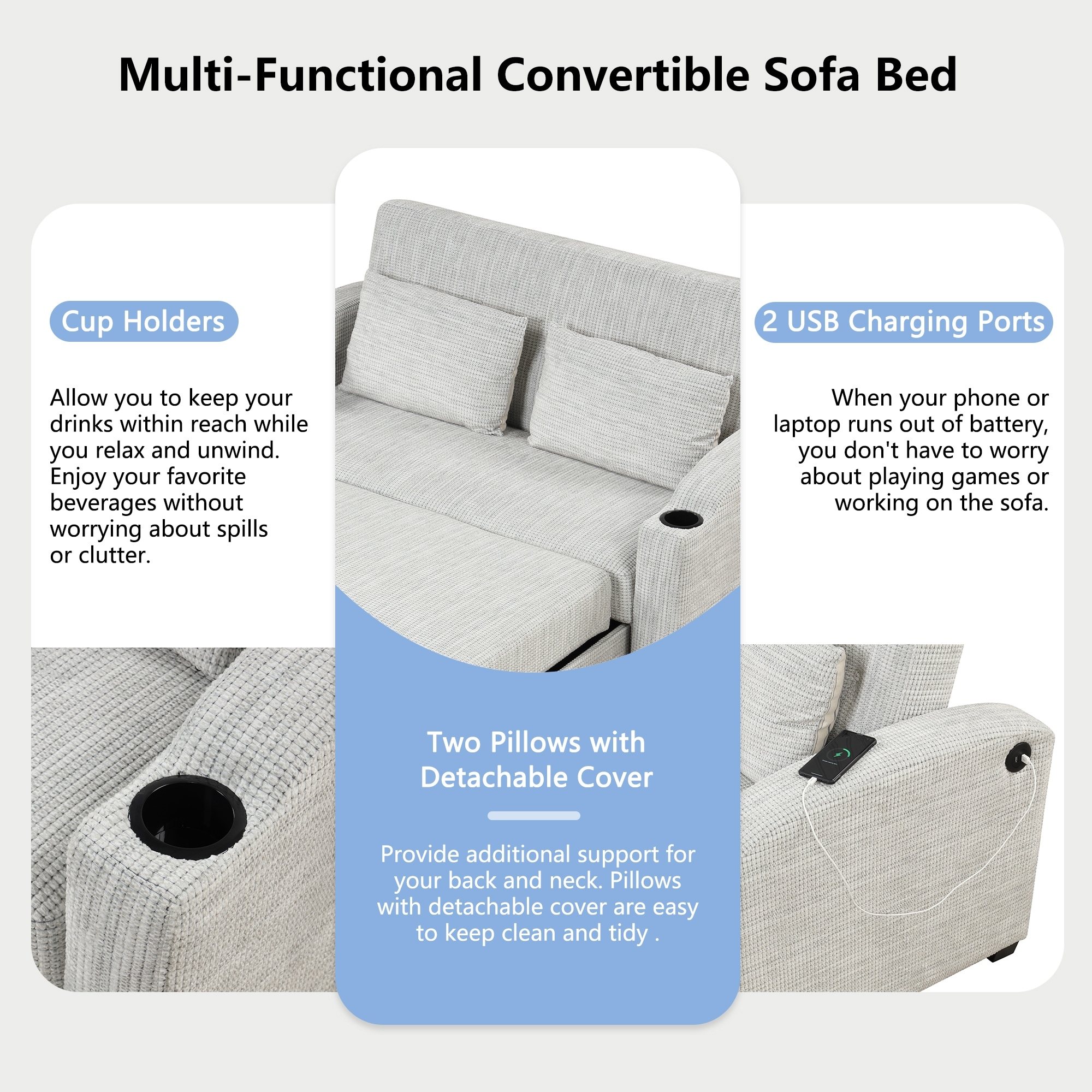 Multi-Functional Convertible Sofa Bed

Cup Holders

Allow you to keep your drinks within reach while you relax and unwind. Enjoy your favorite beverages without worrying about spills or clutter.

Two Pillows with Detachable Cover

Provide additional support for your back and neck. Pillows with detachable cover are easy to keep clean and tidy .

2 USB Charging Ports

When your phone or laptop runs out of battery, you don't have to worry about playing games or working on the sofa.